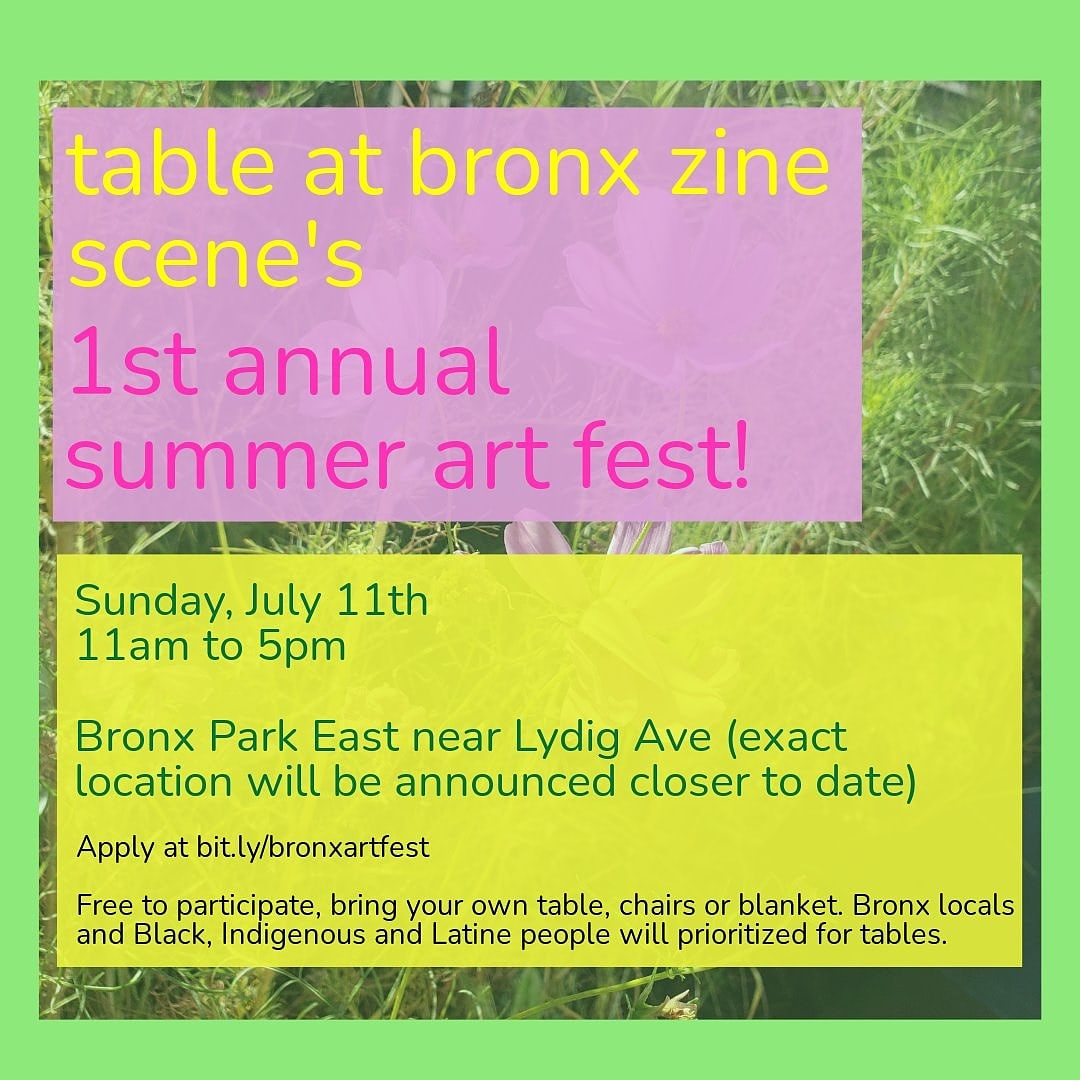 table at bronx zine scene's
1st annual summer art fest!

Sunday, July 11th
11am to 5pm

Bronx Park East near Lydig Ave (exact location will be announced closer to date)

Apply at bit.ly/bronxartfest

Free to participate, bring your own table, chairs or blanket. Bronx locals and Black, Indigenous and Latine people will prioritized for tables.